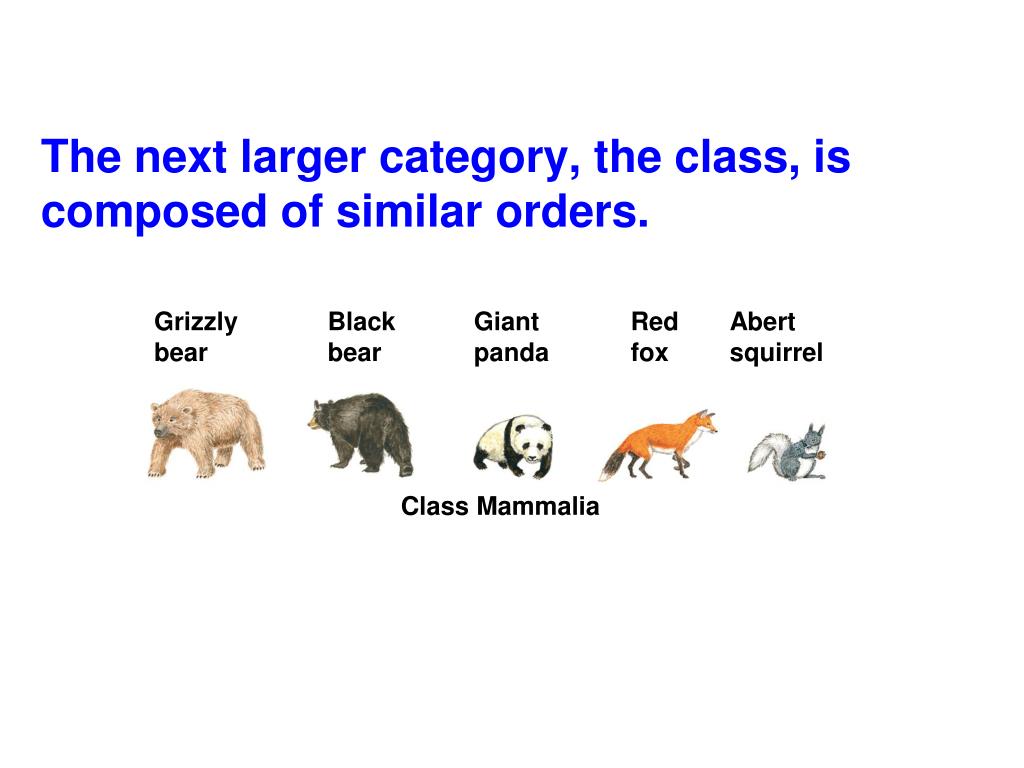 The next larger category, the class, is composed of similar orders.

Grizzly bear

Black bear

Giant panda

Red fox

Abert squirrel

Class Mammalia